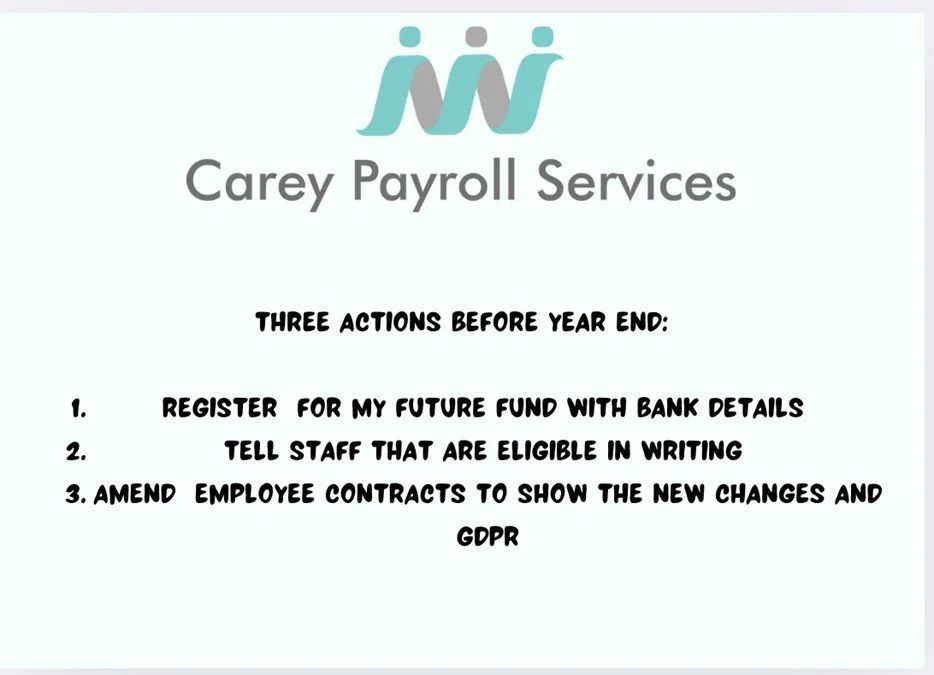 Carey Payroll Services

THREE ACTIONS BEFORE YEAR END:

1. REGISTER FOR MY FUTURE FUND WITH BANK DETAILS
2. TELL STAFF THAT ARE ELIGIBLE IN WRITING
3. AMEND EMPLOYEE CONTRACTS TO SHOW THE NEW CHANGES AND GDPR